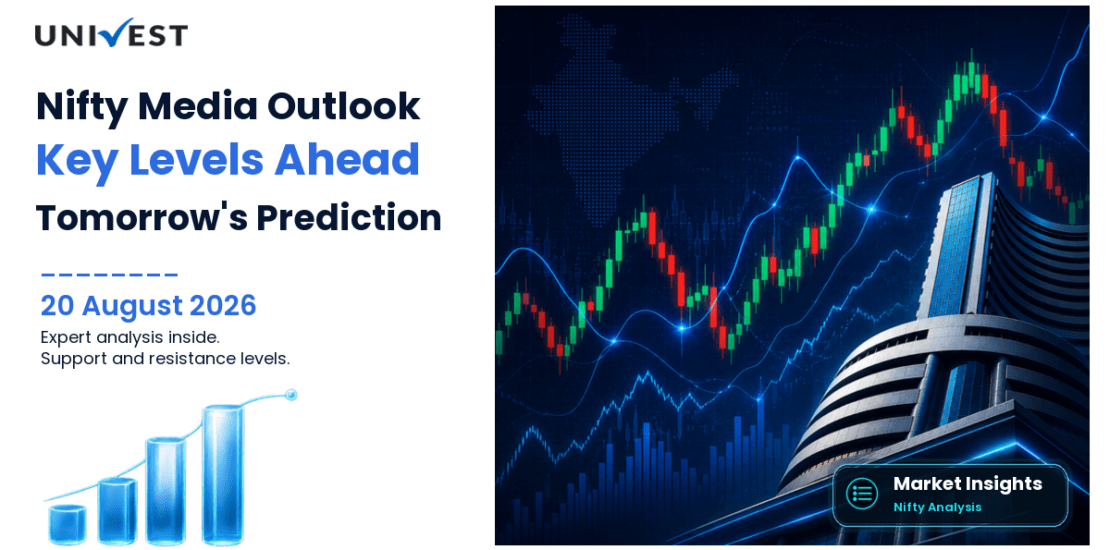 UNIVEST

Nifty Media Outlook
Key Levels Ahead
Tomorrow's Prediction

20 August 2026
Expert analysis inside.
Support and resistance levels.

Market Insights
Nifty Analysis